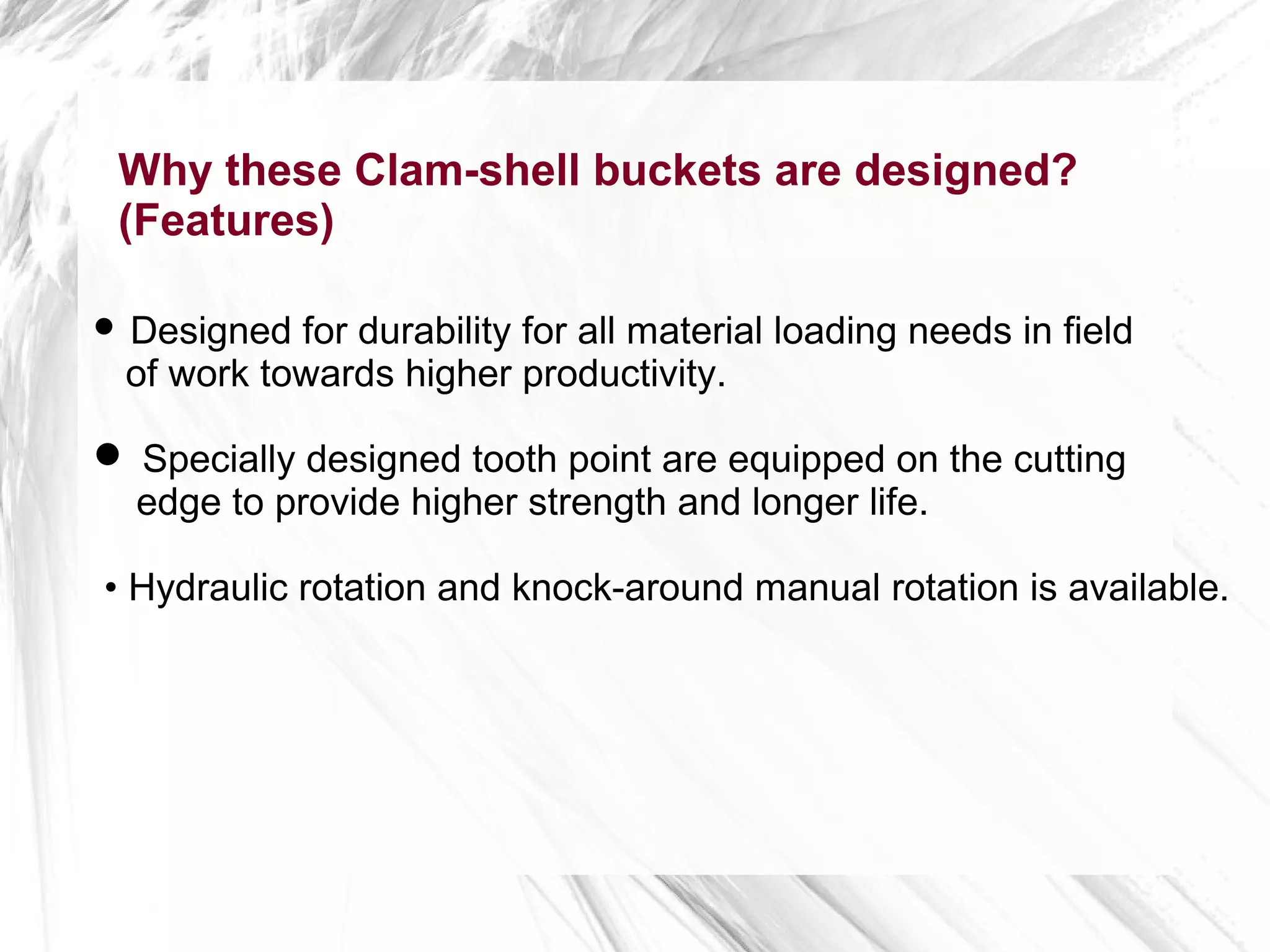 Why these Clam-shell buckets are designed? (Features)

• Designed for durability for all material loading needs in field of work towards higher productivity.

• Specially designed tooth point are equipped on the cutting edge to provide higher strength and longer life.

• Hydraulic rotation and knock-around manual rotation is available.